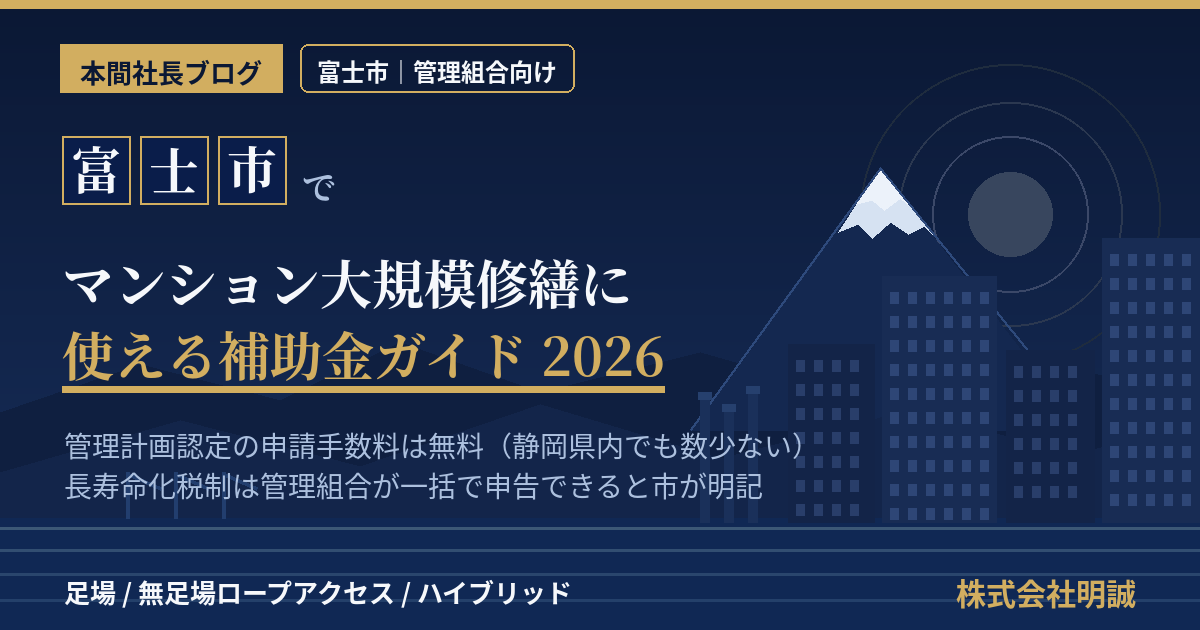 本間社長ブログ

富士市｜管理組合向け

富士市で

マンション大規模修繕に
使える補助金ガイド 2026

管理計画認定の申請手数料は無料（静岡県内でも数少ない）
長寿命化税制は管理組合が一括で申告できると市が明記

足場 / 無足場ロープアクセス / ハイブリッド

株式会社明誠